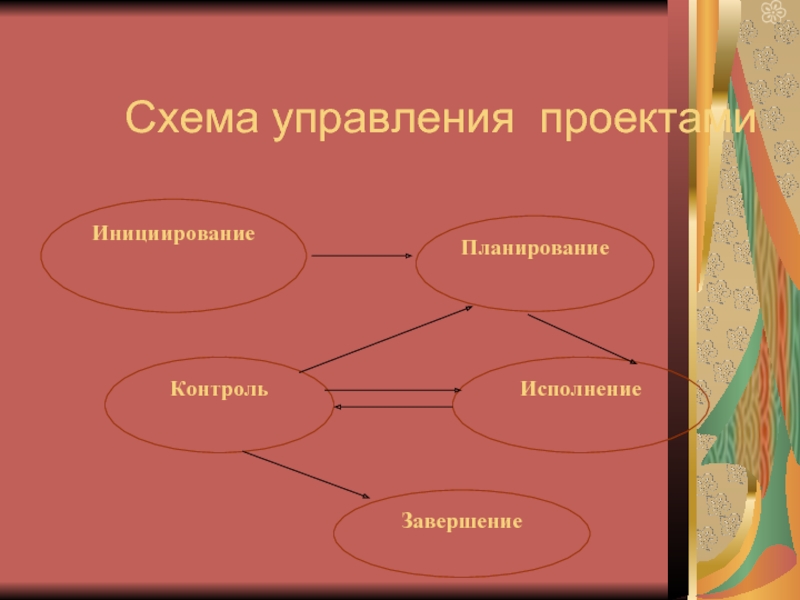 Схема управления проектами

Инициирование

Планирование

Контроль

Исполнение

Завершение